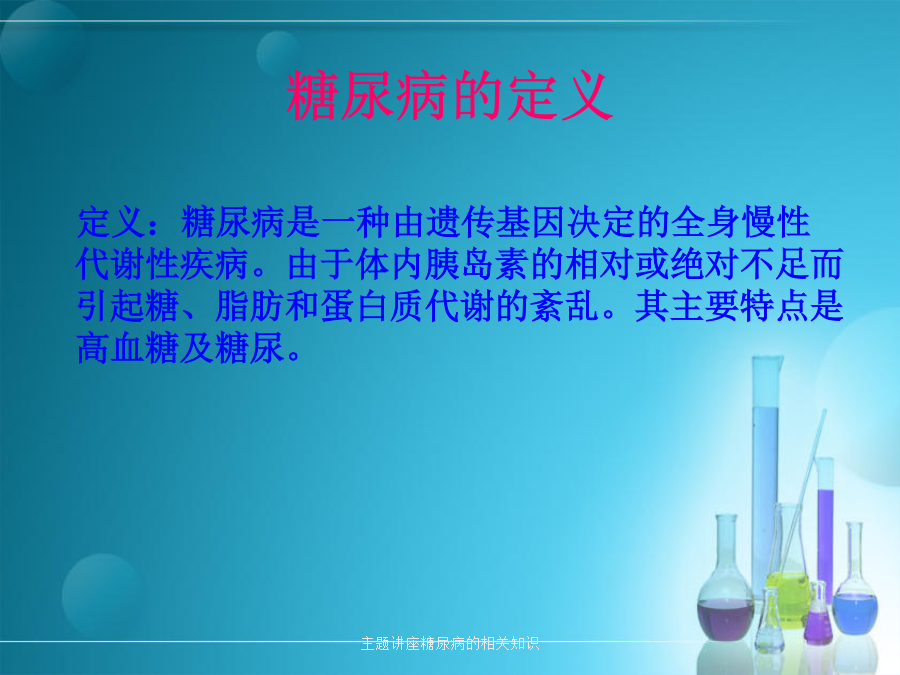 糖尿病的定义

定义：糖尿病是一种由遗传基因决定的全身慢性代谢性疾病。由于体内胰岛素的相对或绝对不足而引起糖、脂肪和蛋白质代谢的紊乱。其主要特点是高血糖及糖尿。

主题讲座糖尿病的相关知识